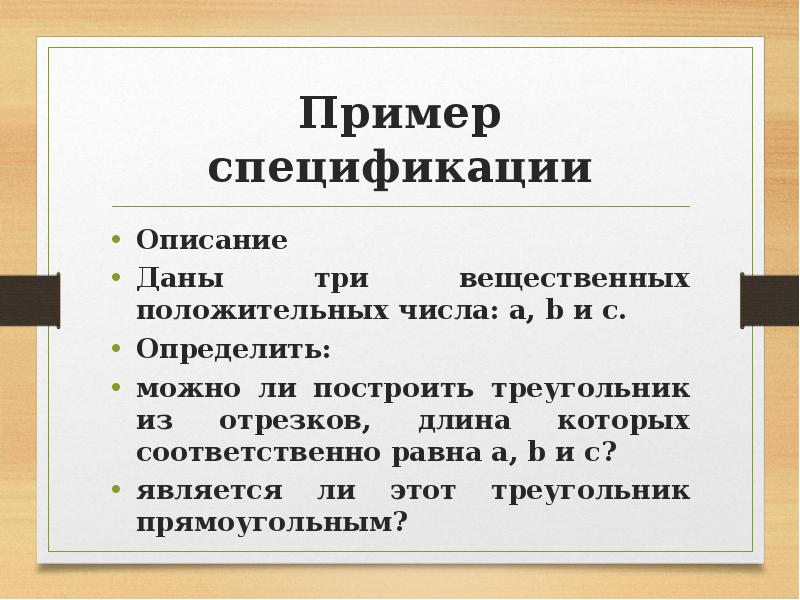 Пример спецификации

• Описание
• Даны три вещественных положительных числа: a, b и c.
• Определить:
• можно ли построить треугольник из отрезков, длина которых соответственно равна a, b и c?
• является ли этот треугольник прямоугольным?